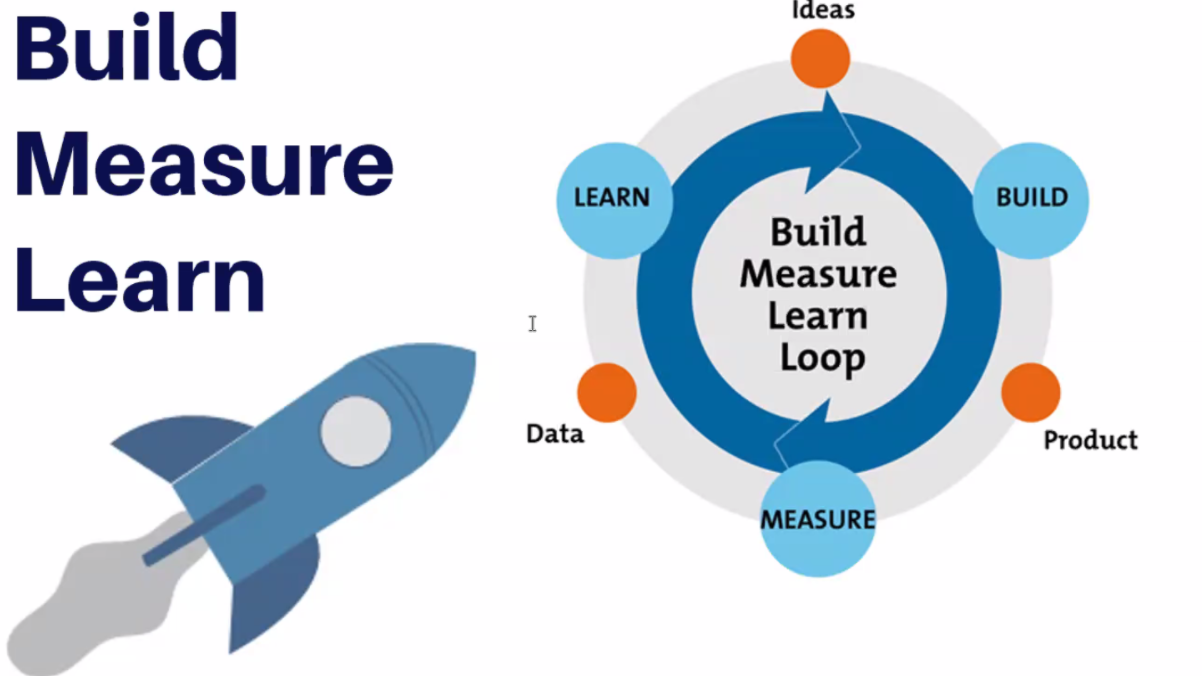 Build Measure Learn

Ideas

LEARN

BUILD

Build Measure Learn Loop

Data

Product

MEASURE